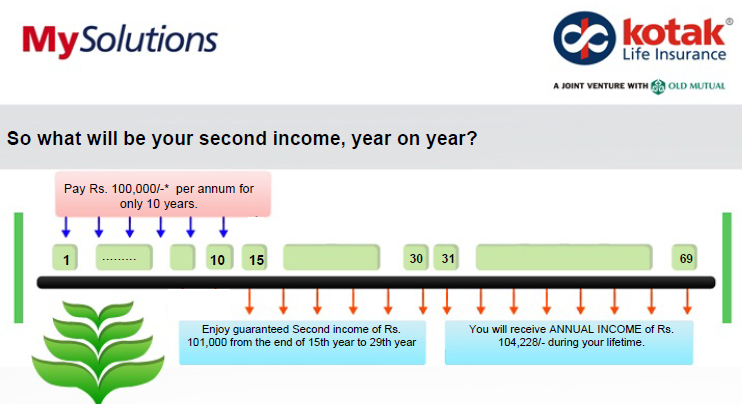 MySolutions

kotak®
Life Insurance

A JOINT VENTURE WITH OLD MUTUAL

So what will be your second income, year on year?

Pay Rs. 100,000/-* per annum for only 10 years.

1 ……… 10 15 30 31 69

Enjoy guaranteed Second income of Rs. 101,000 from the end of 15th year to 29th year

You will receive ANNUAL INCOME of Rs. 104,228/- during your lifetime.